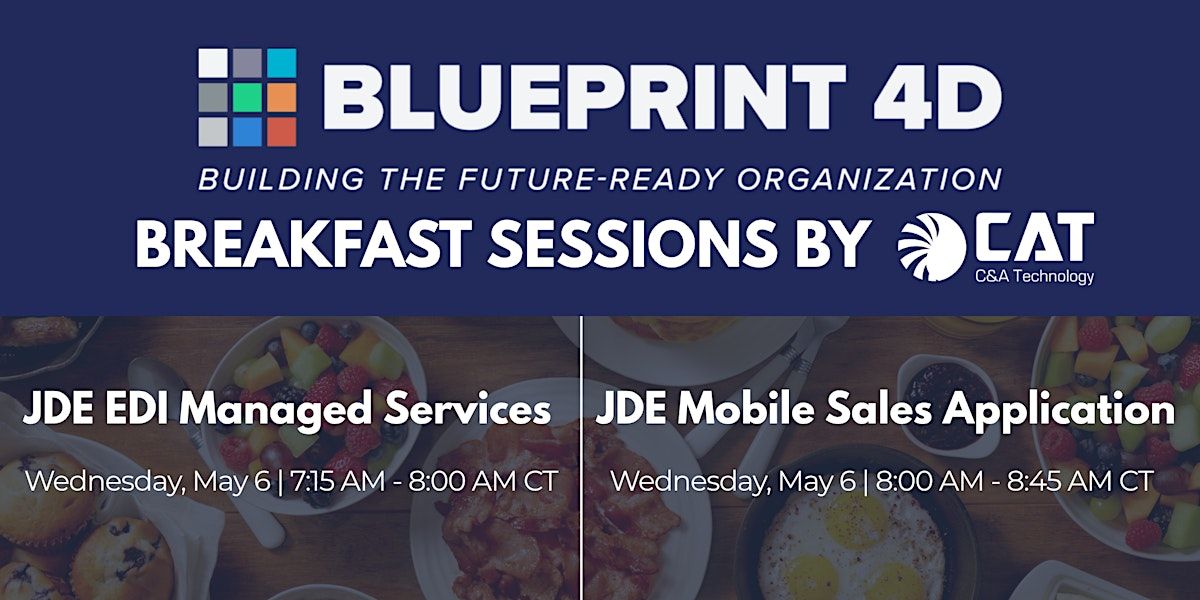 BLUEPRINT 4D
BUILDING THE FUTURE-READY ORGANIZATION
BREAKFAST SESSIONS BY CAT
C&A Technology

JDE EDI Managed Services
Wednesday, May 6 | 7:15 AM - 8:00 AM CT

JDE Mobile Sales Application
Wednesday, May 6 | 8:00 AM - 8:45 AM CT